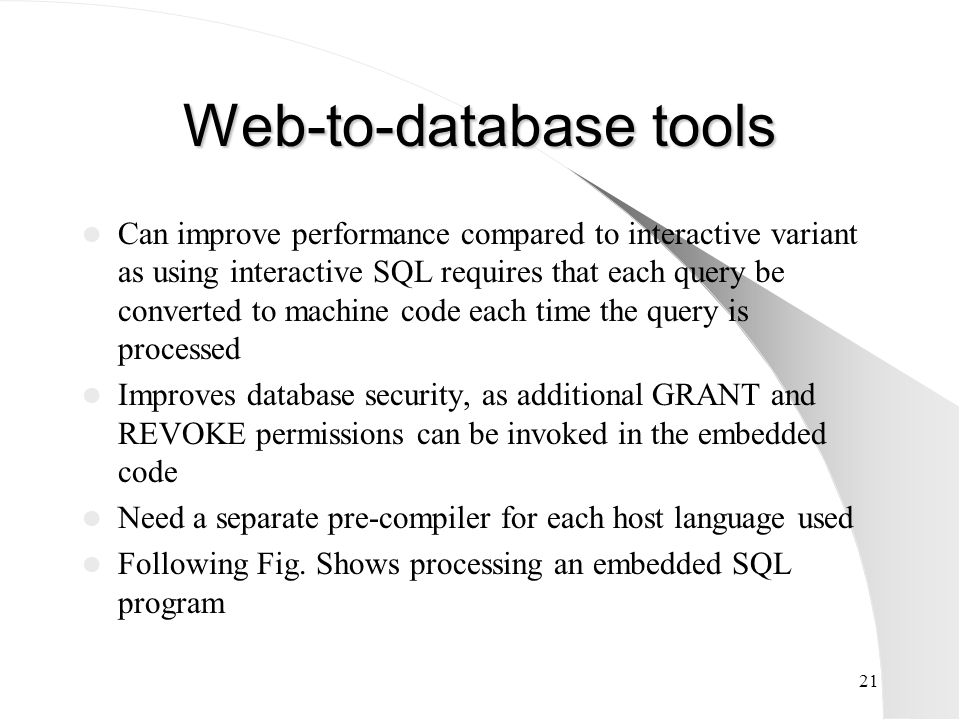 Web-to-database tools

Can improve performance compared to interactive variant as using interactive SQL requires that each query be converted to machine code each time the query is processed

Improves database security, as additional GRANT and REVOKE permissions can be invoked in the embedded code

Need a separate pre-compiler for each host language used

Following Fig. Shows processing an embedded SQL program

21